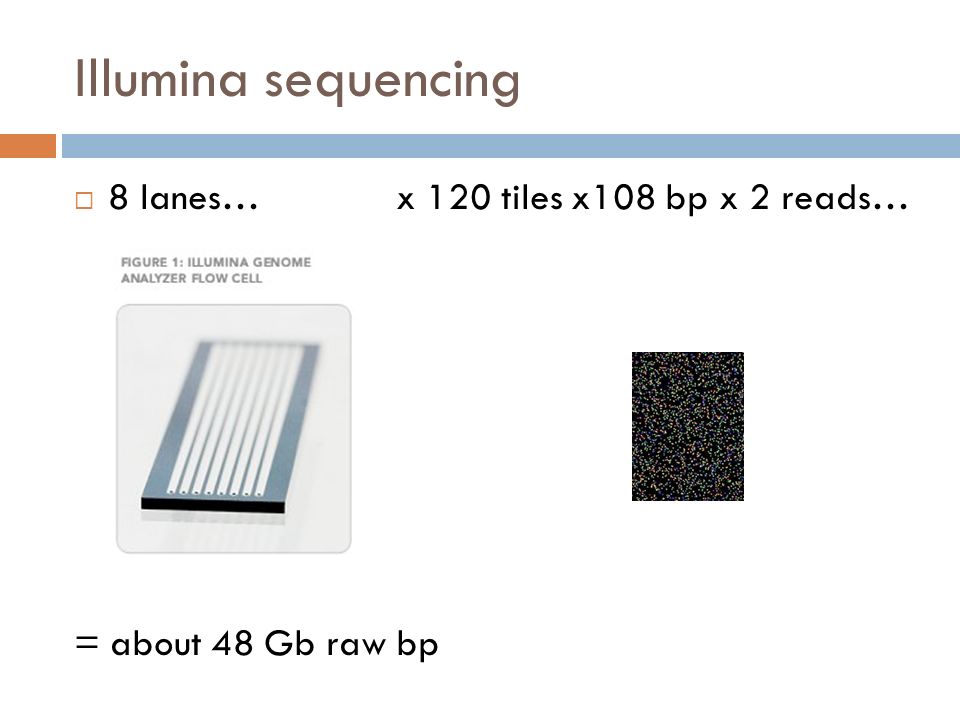 Illumina sequencing

□ 8 lanes… x 120 tiles x108 bp x 2 reads…

FIGURE 1: ILLUMINA GENOME ANALYZER FLOW CELL

= about 48 Gb raw bp